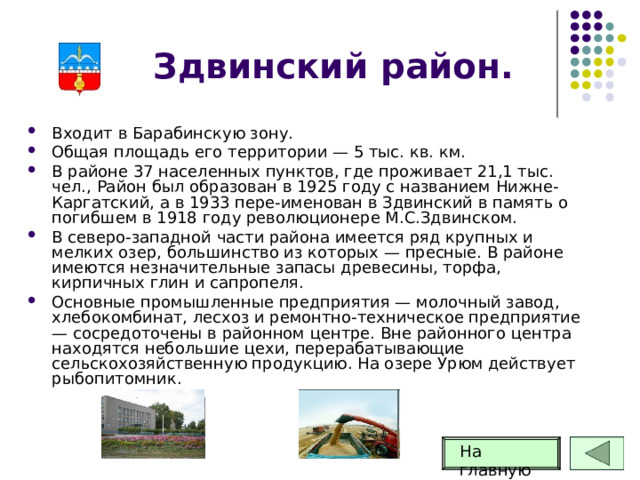 Здвинский район.

- Входит в Барабинскую зону.
- Общая площадь его территории — 5 тыс. кв. км.
- В районе 37 населенных пунктов, где проживает 21,1 тыс. чел., Район был образован в 1925 году с названием Нижне-Каргатский, а в 1933 пере-именован в Здвинский в память о погибшем в 1918 году революционере М.С.Здвинском.
- В северо-западной части района имеется ряд крупных и мелких озер, большинство из которых — пресные. В районе имеются незначительные запасы древесины, торфа, кирпичных глин и сапропеля.
- Основные промышленные предприятия — молочный завод, хлебокомбинат, лесхоз и ремонтно-техническое предприятие — сосредоточены в районном центре. Вне районного центра находятся небольшие цехи, перерабатывающие сельскохозяйственную продукцию. На озере Урюм действует рыбопитомник.

На главную